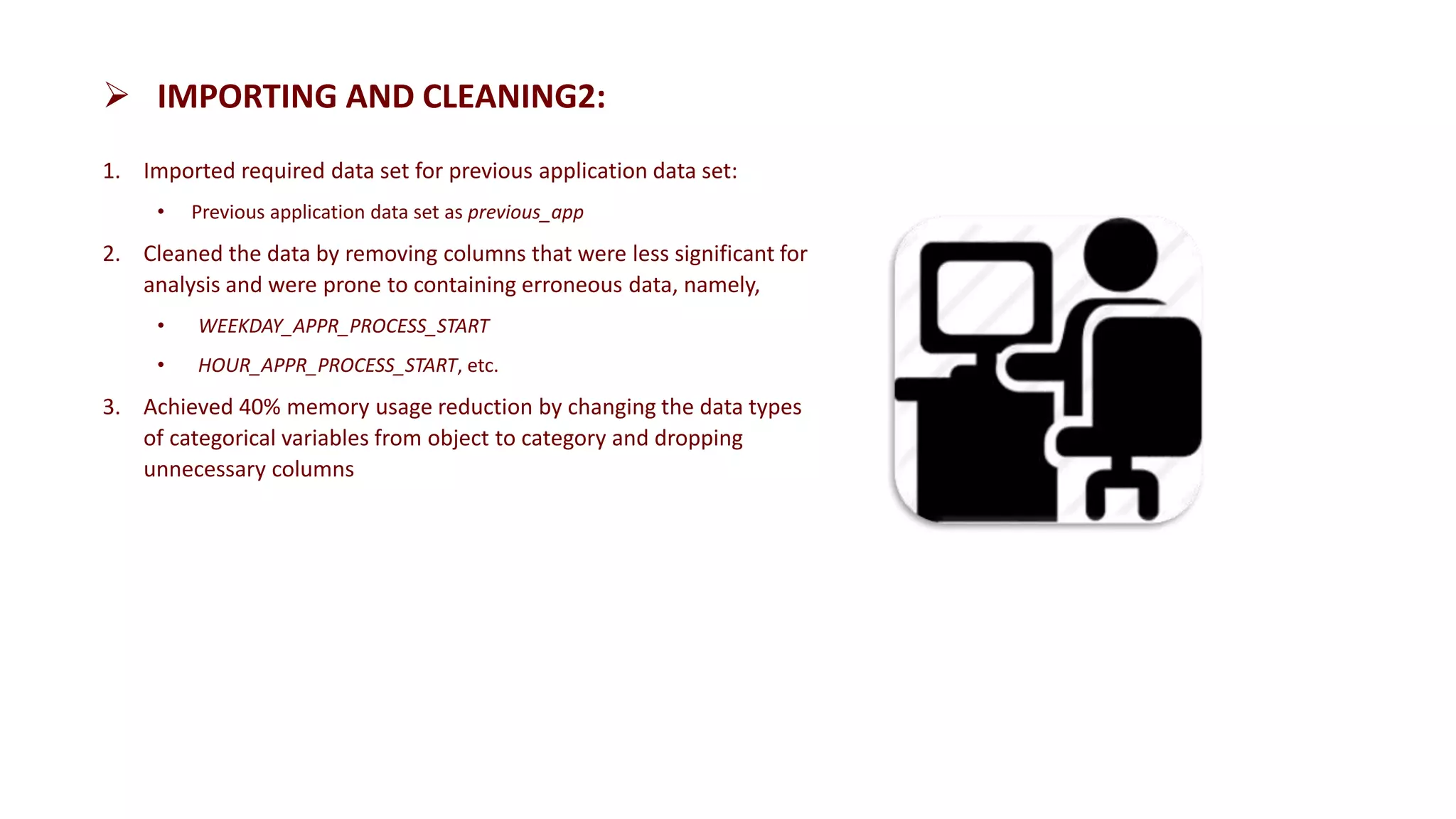 ➢ IMPORTING AND CLEANING2:

1. Imported required data set for previous application data set:

• Previous application data set as previous_app

2. Cleaned the data by removing columns that were less significant for analysis and were prone to containing erroneous data, namely,

• WEEKDAY_APPR_PROCESS_START

• HOUR_APPR_PROCESS_START, etc.

3. Achieved 40% memory usage reduction by changing the data types of categorical variables from object to category and dropping unnecessary columns